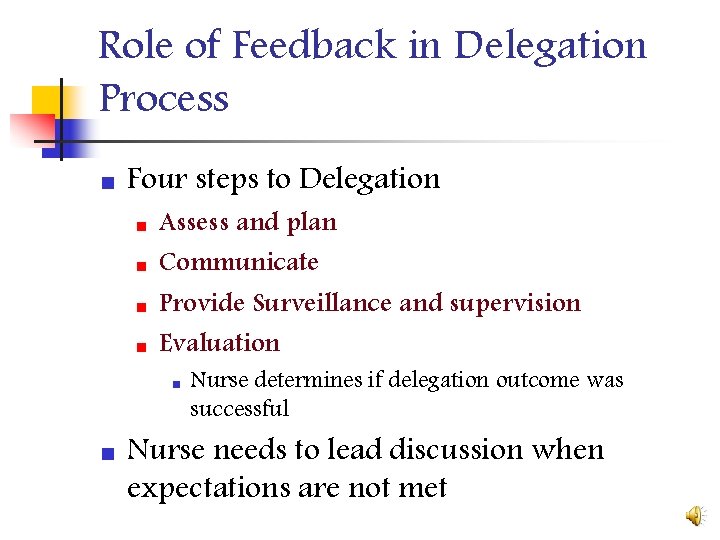 Role of Feedback in Delegation Process

- Four steps to Delegation
  - Assess and plan
  - Communicate
  - Provide Surveillance and supervision
  - Evaluation
    - Nurse determines if delegation outcome was successful
- Nurse needs to lead discussion when expectations are not met